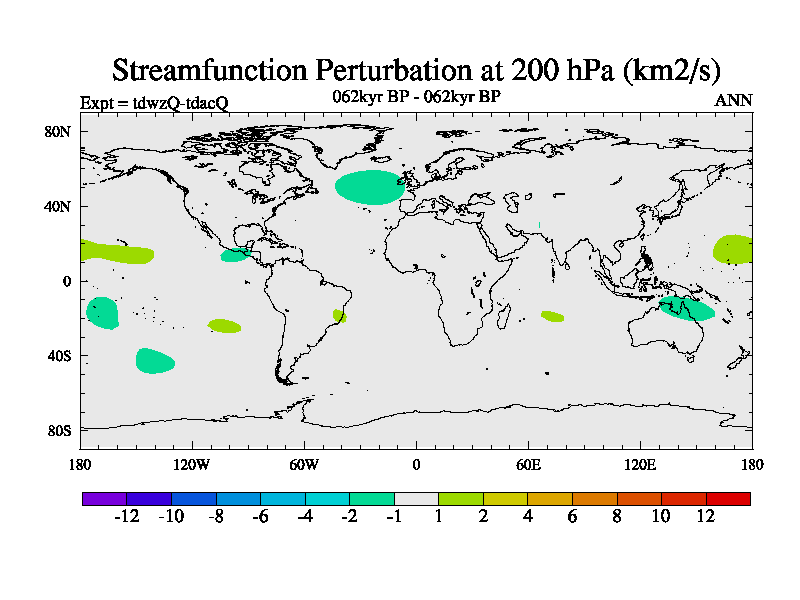 Streamfunction Perturbation at 200 hPa (km2/s)

Expt = tdwzQ-tdacQ

062kyr BP - 062kyr BP

ANN

80N

40N

0

40S

80S

180

120W

60W

0

60E

120E

180

-12 -10 -8 -6 -4 -2 -1 1 2 4 6 8 10 12